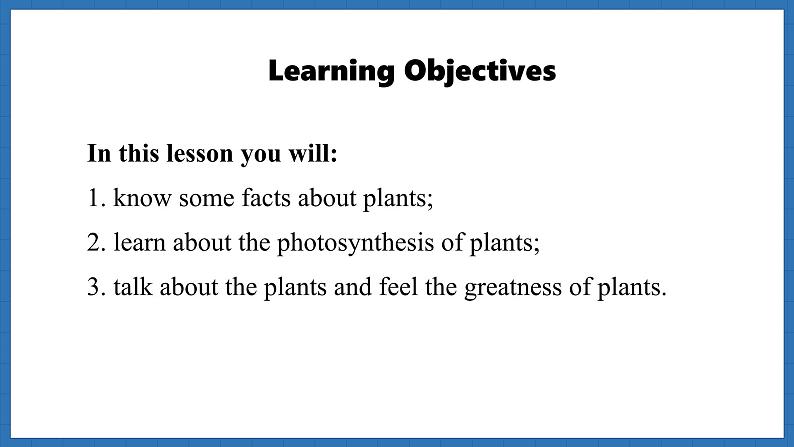 Learning Objectives

In this lesson you will:

1. know some facts about plants;

2. learn about the photosynthesis of plants;

3. talk about the plants and feel the greatness of plants.